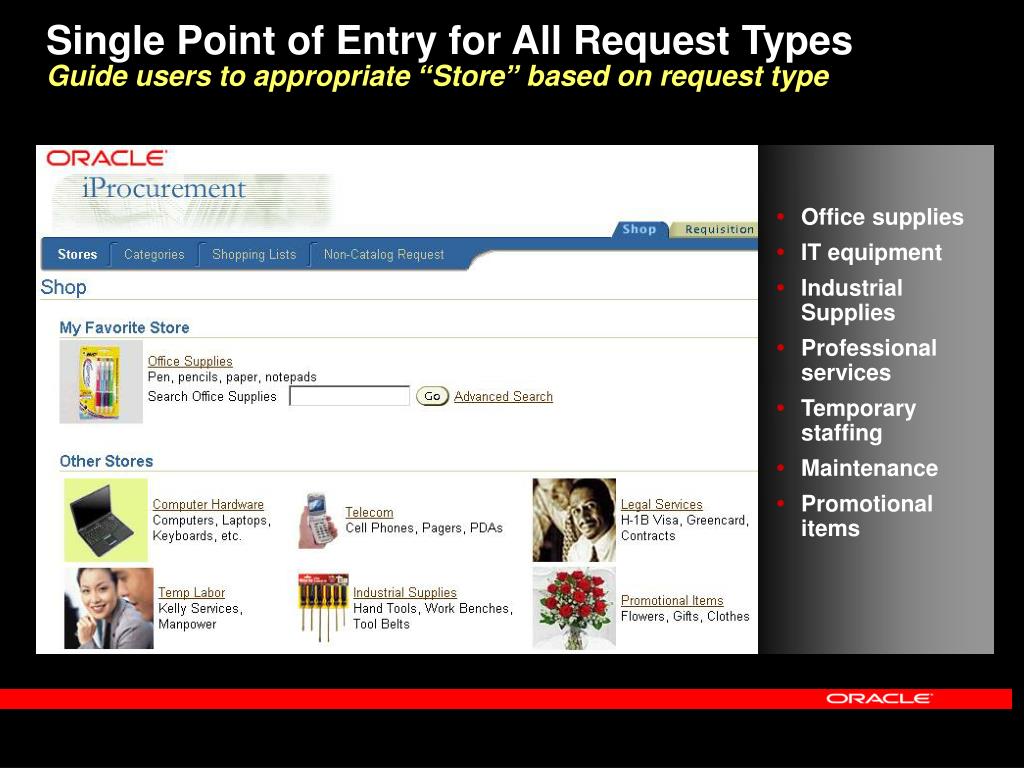 Single Point of Entry for All Request Types
Guide users to appropriate “Store” based on request type

ORACLE
iProcurement

Shop Requisition

Stores Categories Shopping Lists Non-Catalog Request

Shop

My Favorite Store

Office Supplies
Pen, pencils, paper, notepads
Search Office Supplies Go Advanced Search

Other Stores

Computer Hardware
Computers, Laptops, Keyboards, etc.

Telecom
Cell Phones, Pagers, PDAs

Legal Services
H-1B Visa, Greencard, Contracts

Temp Labor
Kelly Services, Manpower

Industrial Supplies
Hand Tools, Work Benches, Tool Belts

Promotional Items
Flowers, Gifts, Clothes

• Office supplies
• IT equipment
• Industrial Supplies
• Professional services
• Temporary staffing
• Maintenance
• Promotional items

ORACLE